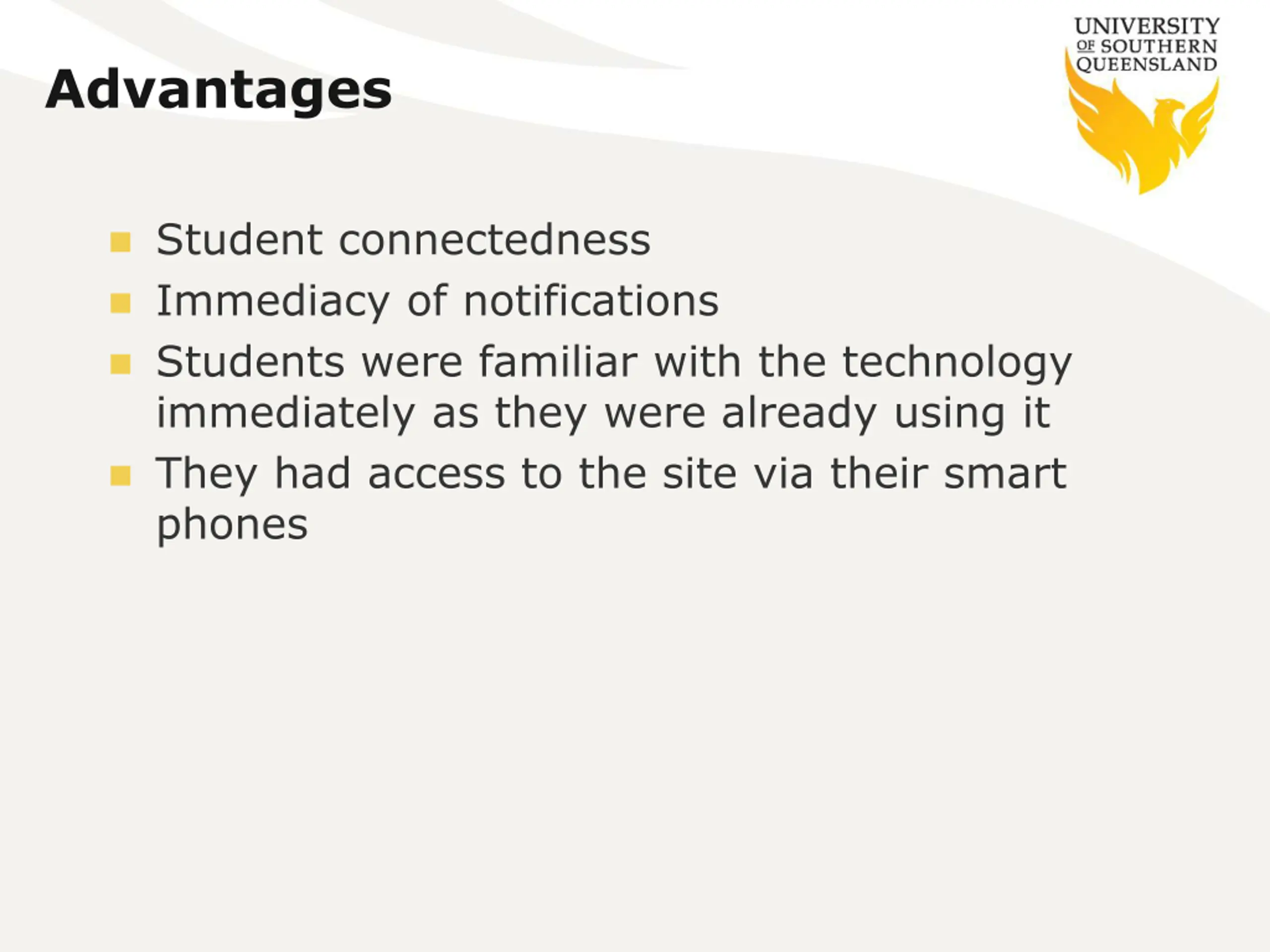 UNIVERSITY OF SOUTHERN QUEENSLAND

Advantages

- Student connectedness
- Immediacy of notifications
- Students were familiar with the technology immediately as they were already using it
- They had access to the site via their smart phones